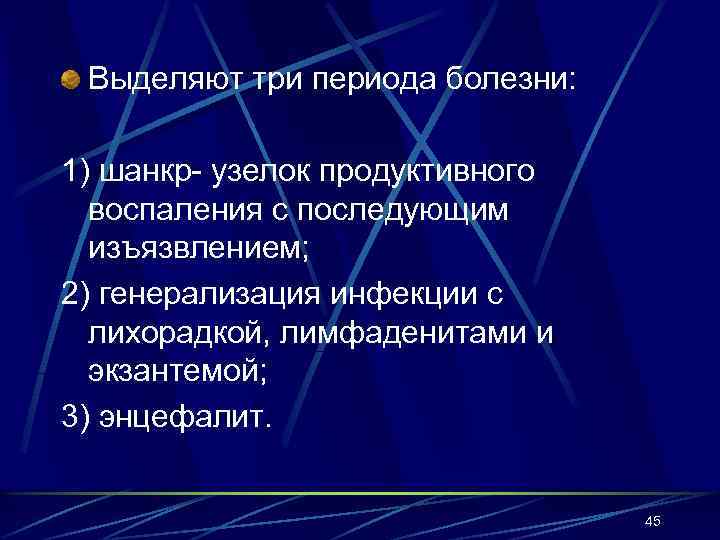 Выделяют три периода болезни:

1) шанкр- узелок продуктивного воспаления с последующим изъязвлением;

2) генерализация инфекции с лихорадкой, лимфаденитами и экзантемой;

3) энцефалит.

45